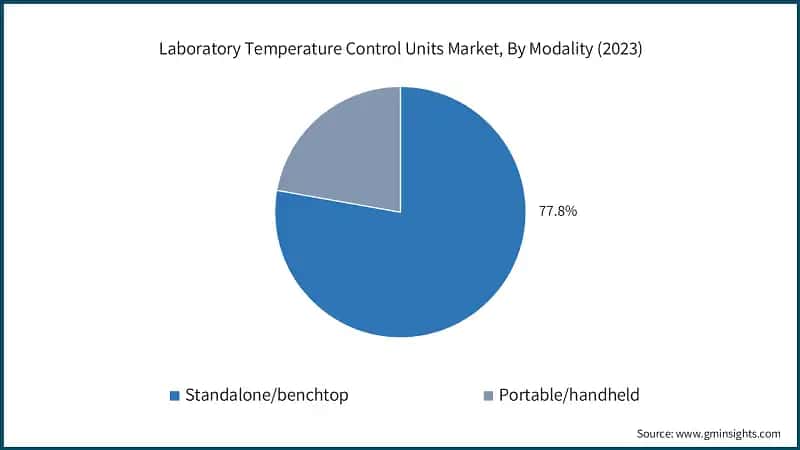 Laboratory Temperature Control Units Market, By Modality (2023)

77.8%

Standalone/benchtop
Portable/handheld

Source: www.gminsights.com